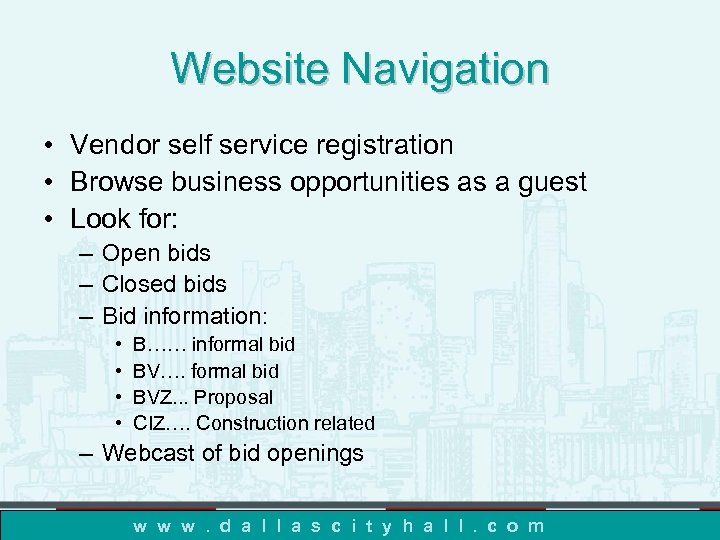 Website Navigation

• Vendor self service registration
• Browse business opportunities as a guest
• Look for:
– Open bids
– Closed bids
– Bid information:
• B…… informal bid
• BV…. formal bid
• BVZ... Proposal
• CIZ…. Construction related
– Webcast of bid openings

www.dallascityhall.com